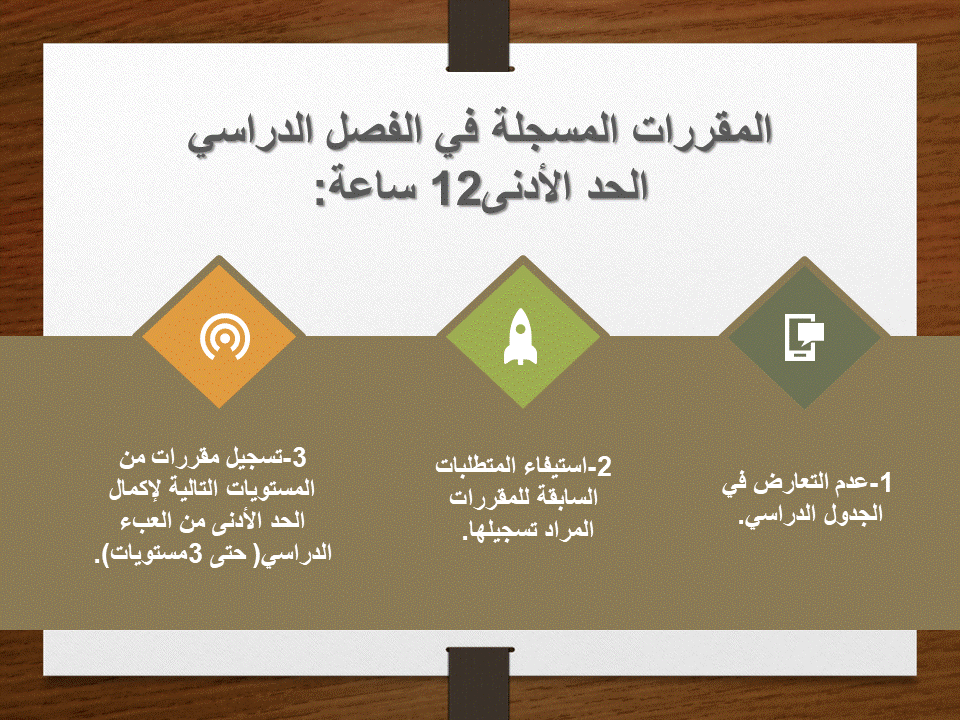 المقررات المسجلة في الفصل الدراسي
الحد الأدنى12 ساعة:

1-عدم التعارض في الجدول الدراسي.

2-استيفاء المتطلبات السابقة للمقررات المراد تسجيلها.

3-تسجيل مقررات من المستويات التالية لإكمال الحد الأدنى من العبء الدراسي( حتى 3مستويات).